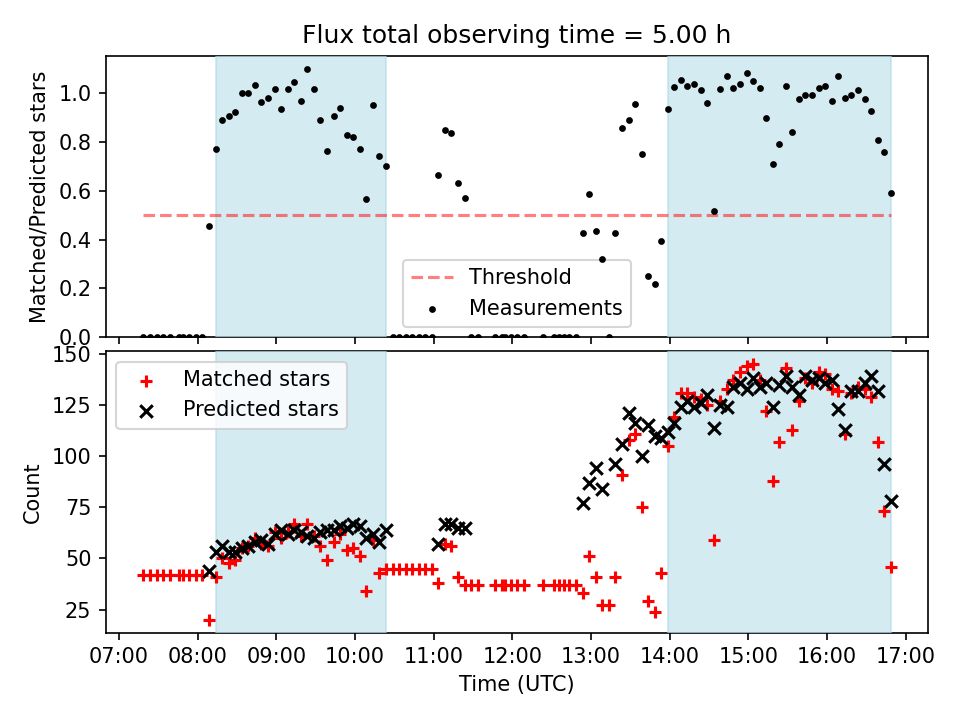 Flux total observing time = 5.00 h

Matched/Predicted stars

1.0
0.8
0.6
0.4
0.2
0.0

Threshold
Measurements

Count

150
125
100
75
50
25

Matched stars
Predicted stars

07:00 08:00 09:00 10:00 11:00 12:00 13:00 14:00 15:00 16:00 17:00

Time (UTC)